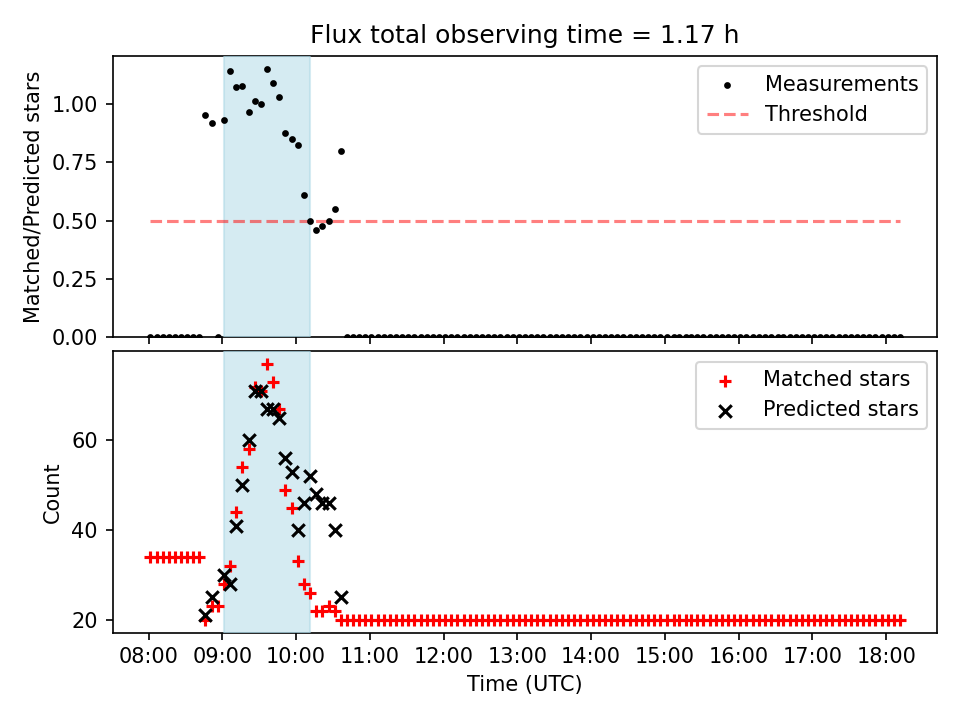 Flux total observing time = 1.17 h

Matched/Predicted stars

1.00
0.75
0.50
0.25
0.00

Measurements
Threshold

Count

60
40
20

Matched stars
Predicted stars

08:00 09:00 10:00 11:00 12:00 13:00 14:00 15:00 16:00 17:00 18:00

Time (UTC)